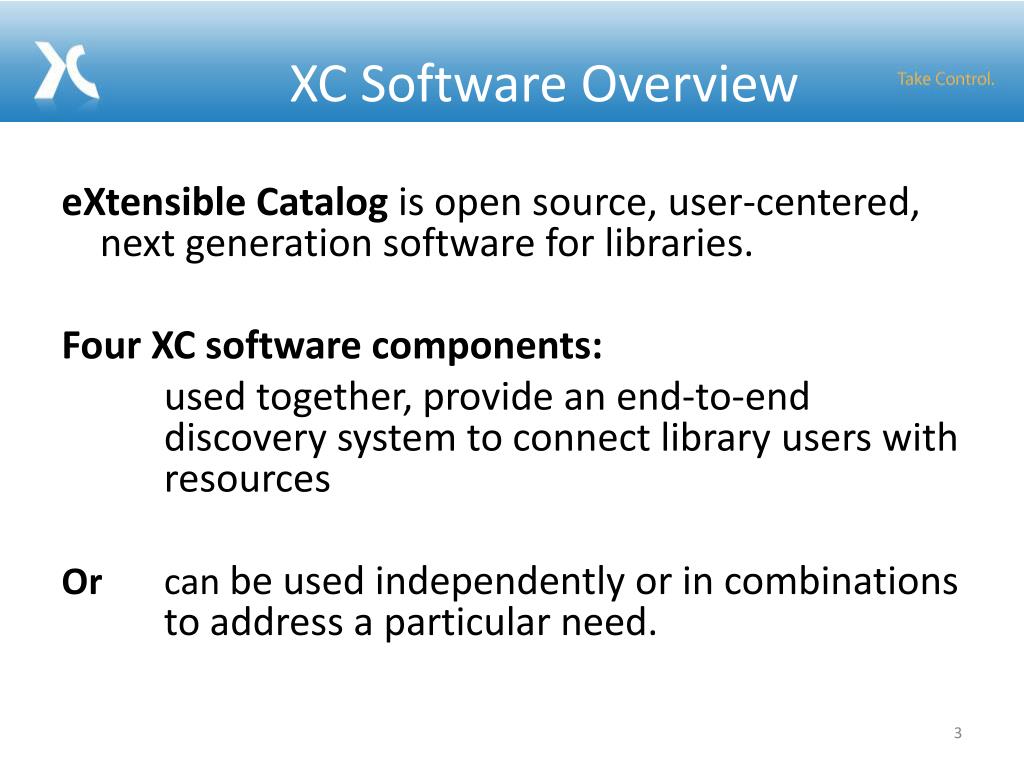 XC Software Overview

Take Control.

eXtensible Catalog is open source, user-centered, next generation software for libraries.

Four XC software components:

used together, provide an end-to-end discovery system to connect library users with resources

Or can be used independently or in combinations to address a particular need.

3